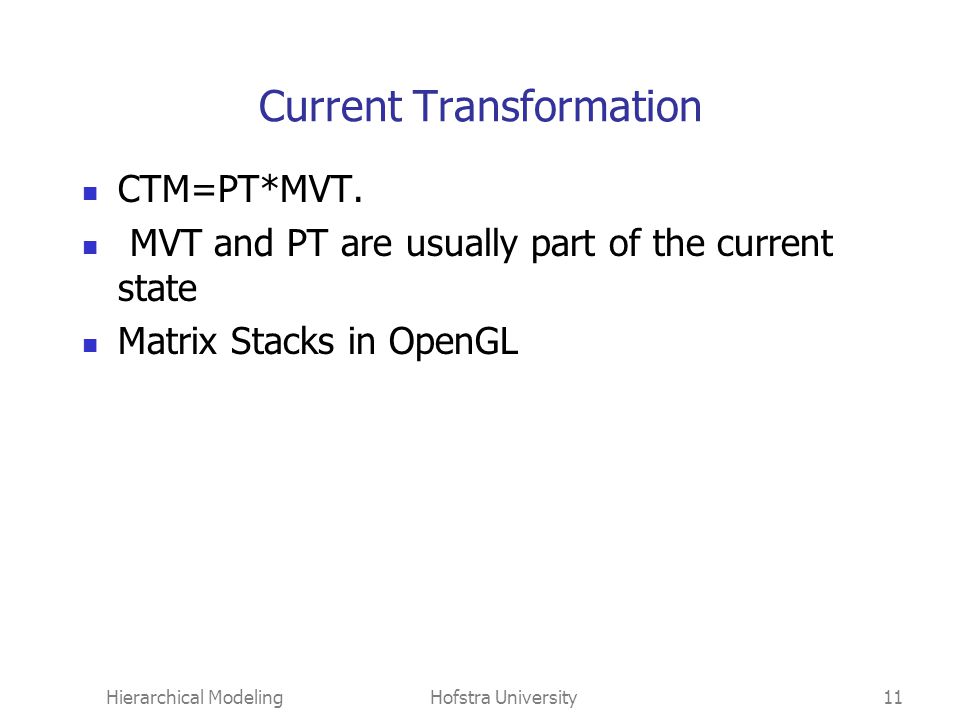 Current Transformation

- CTM=PT*MVT.
- MVT and PT are usually part of the current state
- Matrix Stacks in OpenGL

Hierarchical Modeling Hofstra University 11